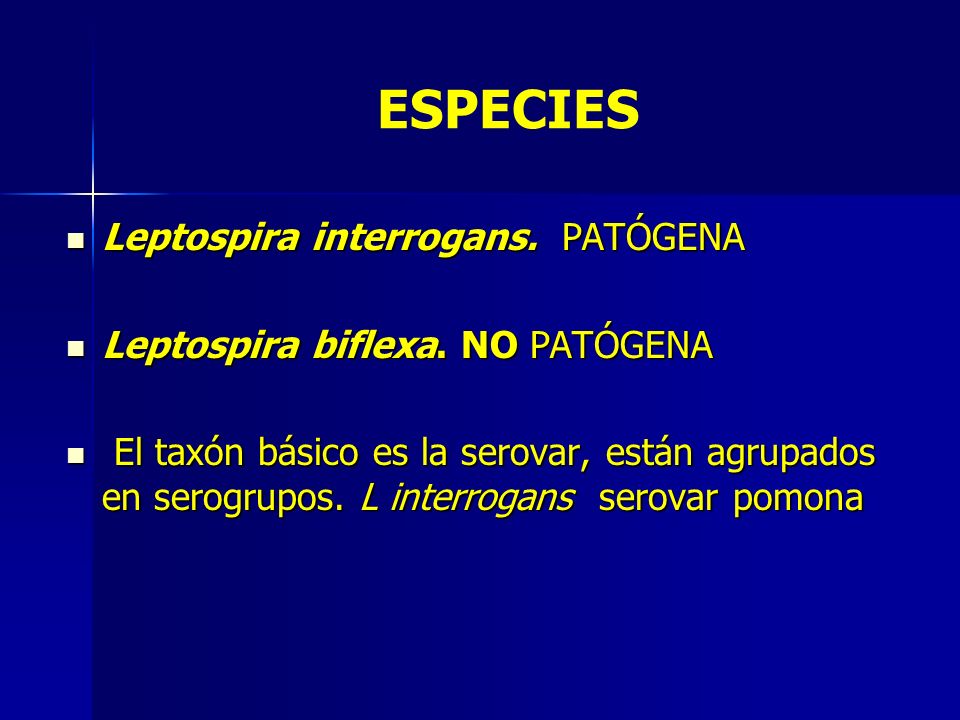 ESPECIES

Leptospira interrogans. PATÓGENA

Leptospira biflexa. NO PATÓGENA

El taxón básico es la serovar, están agrupados en serogrupos. L interrogans serovar pomona